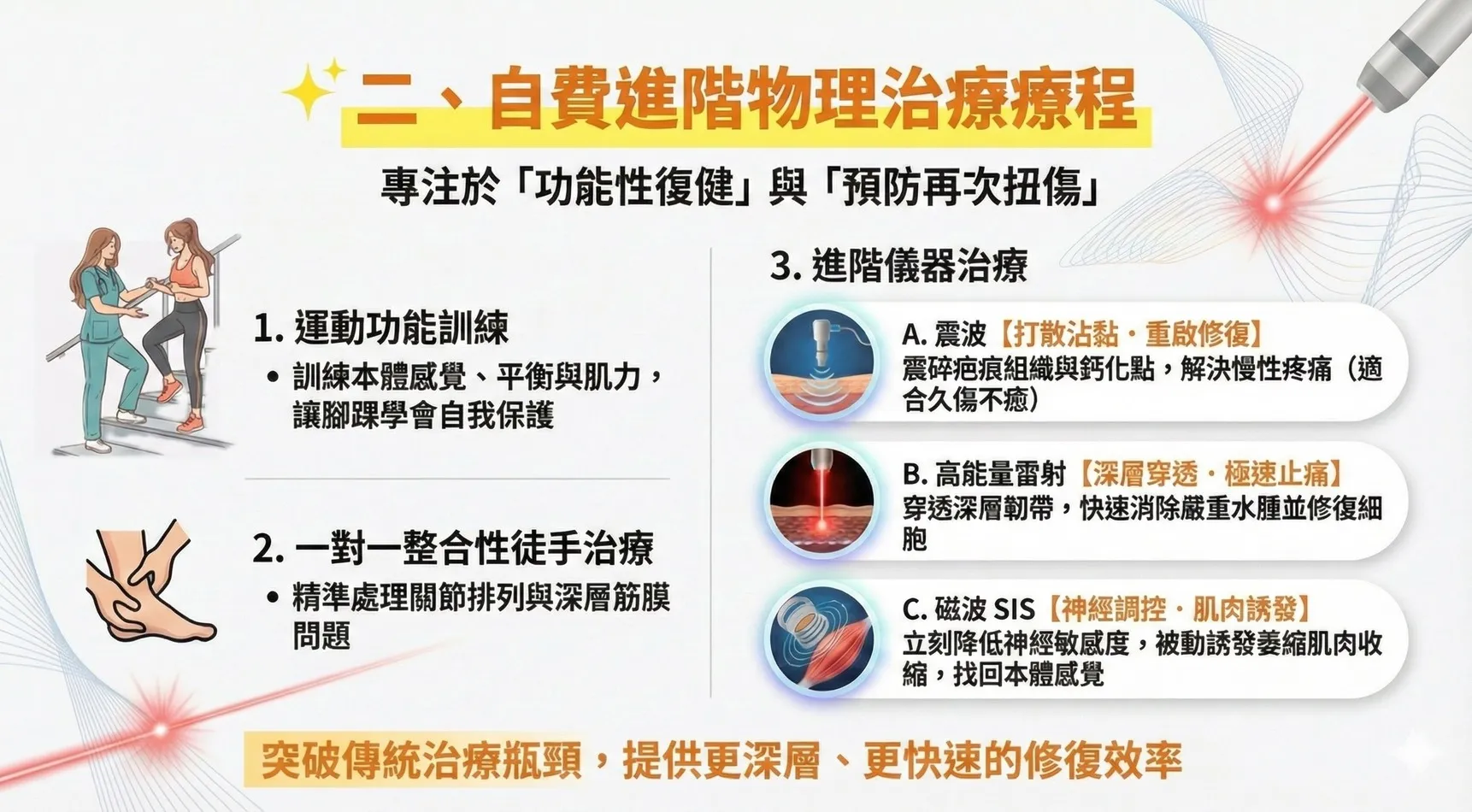 二、自費進階物理治療療程

專注於「功能性復健」與「預防再次扭傷」

1. 運動功能訓練

• 訓練本體感覺、平衡與肌力，讓腳踝學會自我保護

2. 一對一整合性徒手治療

• 精準處理關節排列與深層筋膜問題

3. 進階儀器治療

A. 震波【打散沾黏・重啟修復】
震碎疤痕組織與鈣化點，解決慢性疼痛（適合久傷不癒）

B. 高能量雷射【深層穿透・極速止痛】
穿透深層韌帶，快速消除嚴重水腫並修復細胞

C. 磁波 SIS【神經調控・肌肉誘發】
立刻降低神經敏感度，被動誘發萎縮肌肉收縮，找回本體感覺

突破傳統治療瓶頸，提供更深層、更快速的修復效率